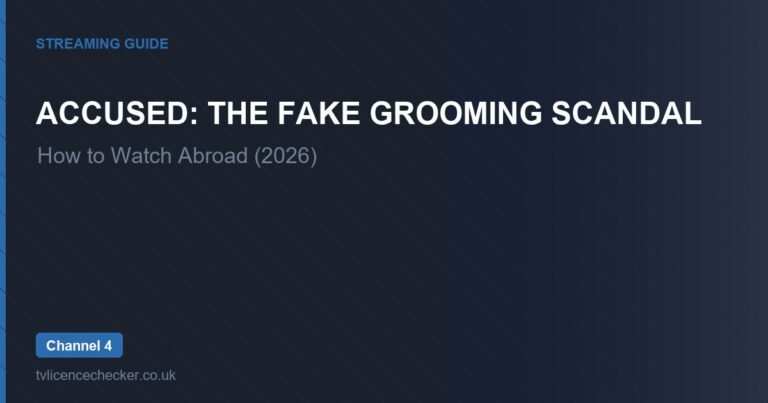 STREAMING GUIDE

ACCUSED: THE FAKE GROOMING SCANDAL

How to Watch Abroad (2026)

Channel 4

tvlicencechecker.co.uk